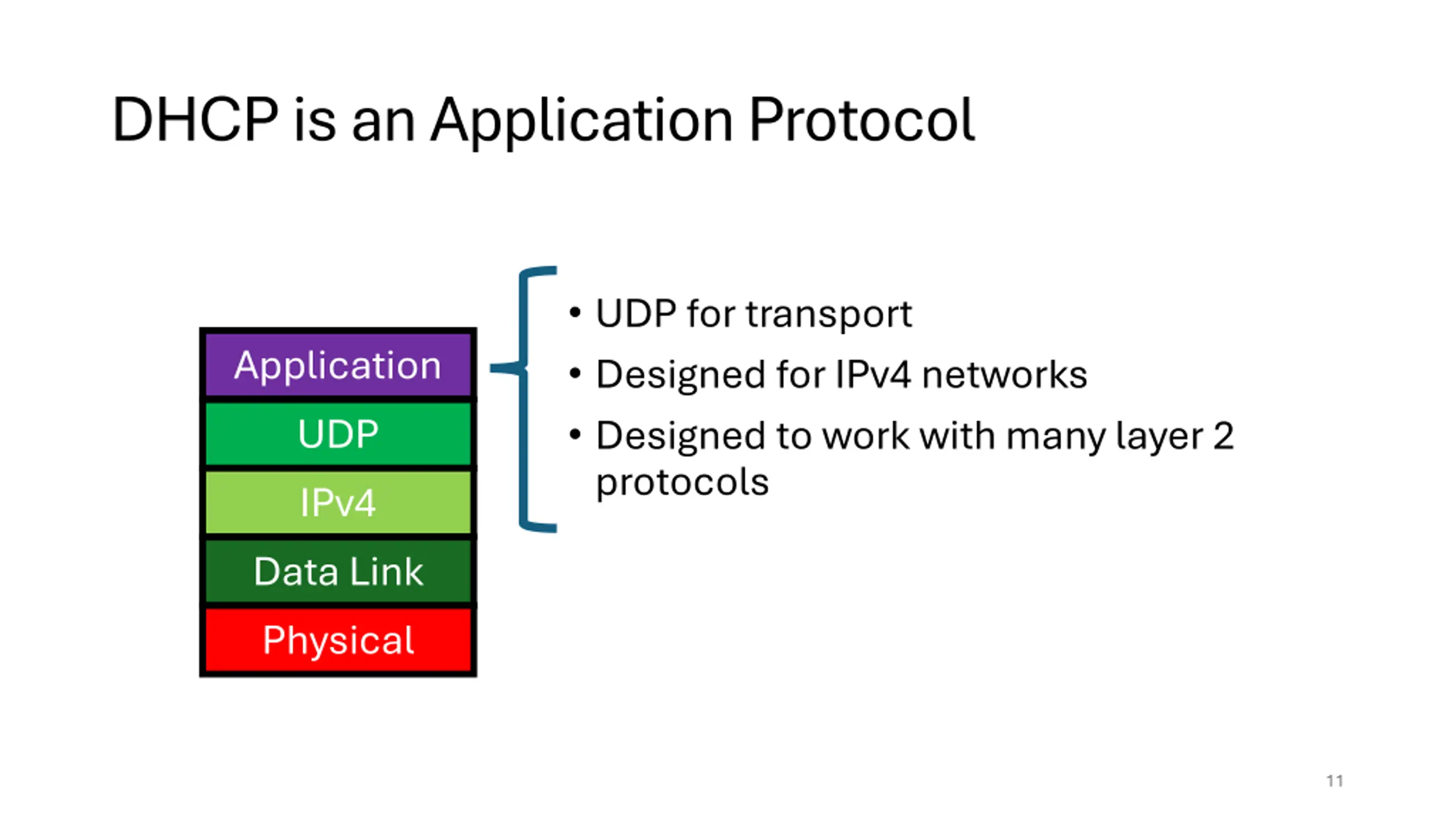 DHCP is an Application Protocol

Application

UDP

IPv4

Data Link

Physical

• UDP for transport
• Designed for IPv4 networks
• Designed to work with many layer 2 protocols

11